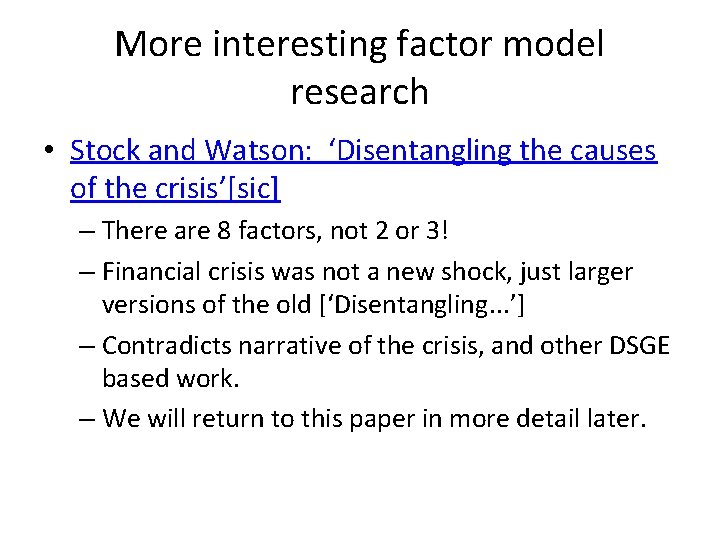 More interesting factor model research

• Stock and Watson: 'Disentangling the causes of the crisis'[sic]
  – There are 8 factors, not 2 or 3!
  – Financial crisis was not a new shock, just larger versions of the old ['Disentangling...']
  – Contradicts narrative of the crisis, and other DSGE based work.
  – We will return to this paper in more detail later.